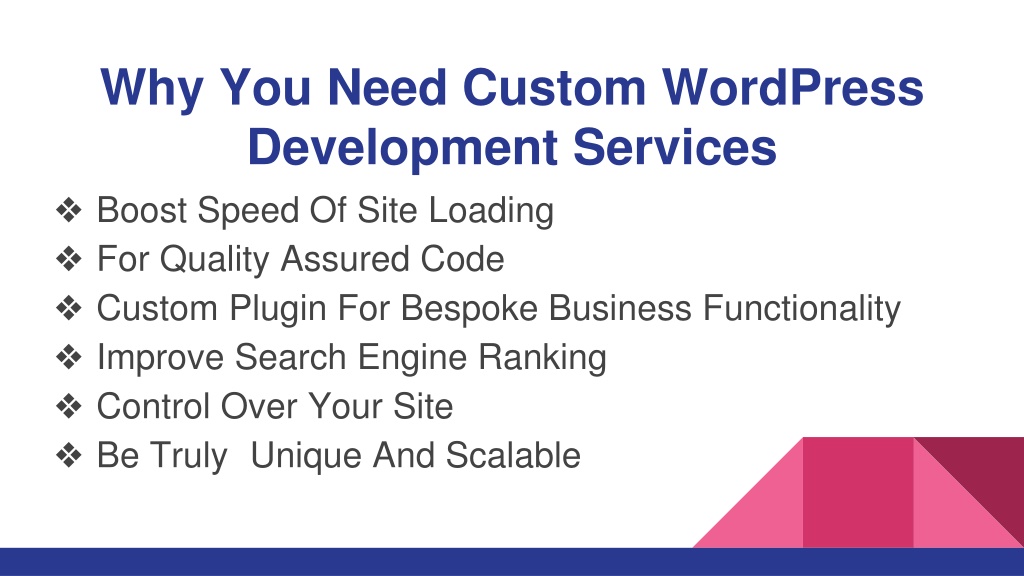 Why You Need Custom WordPress Development Services

❖ Boost Speed Of Site Loading
❖ For Quality Assured Code
❖ Custom Plugin For Bespoke Business Functionality
❖ Improve Search Engine Ranking
❖ Control Over Your Site
❖ Be Truly  Unique And Scalable